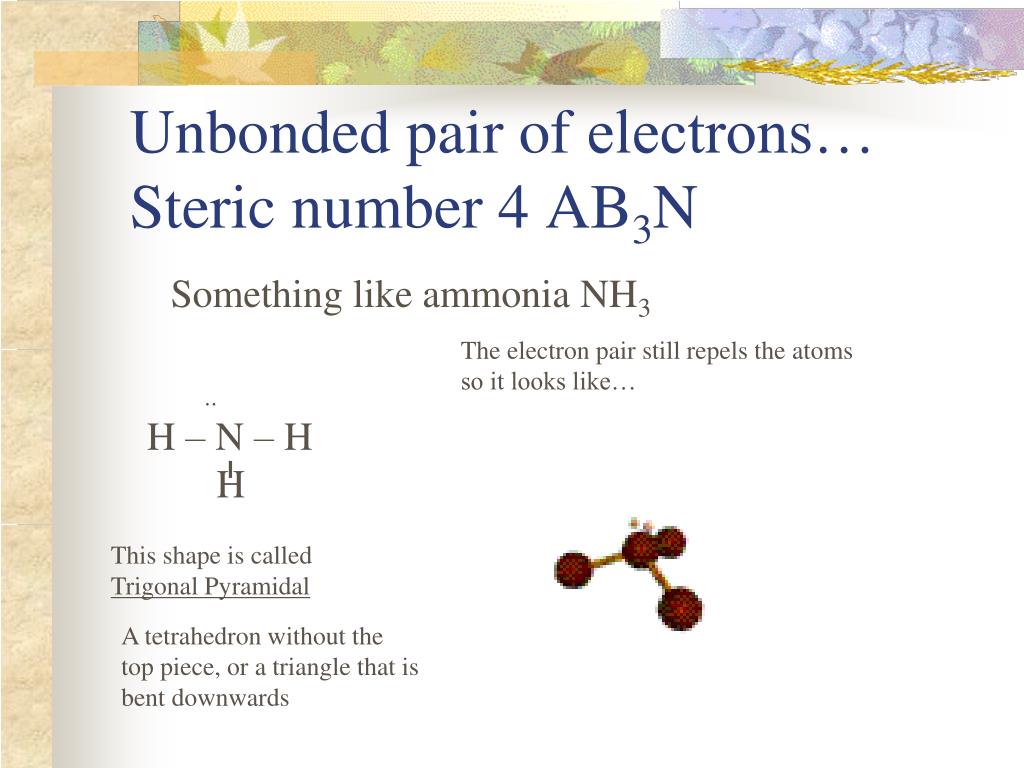 Unbonded pair of electrons…
Steric number 4 $AB_3N$

Something like ammonia $NH_3$

The electron pair still repels the atoms so it looks like…

..
H – N – H
|
H

This shape is called
Trigonal Pyramidal

A tetrahedron without the top piece, or a triangle that is bent downwards